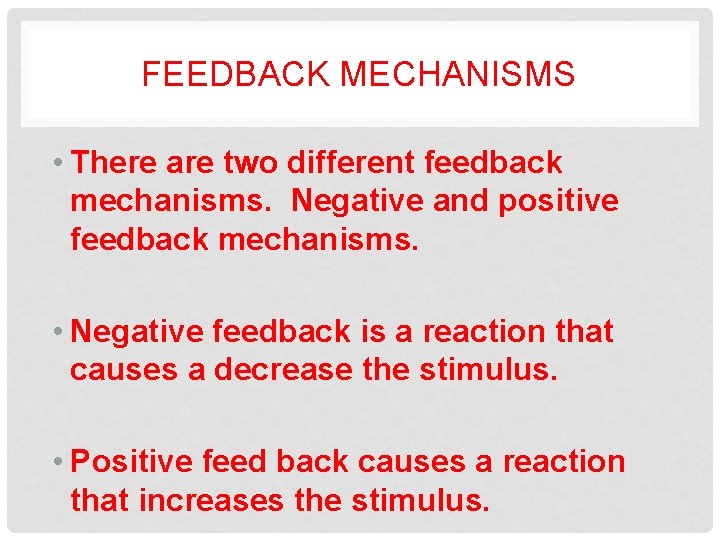 FEEDBACK MECHANISMS

• There are two different feedback mechanisms. Negative and positive feedback mechanisms.

• Negative feedback is a reaction that causes a decrease the stimulus.

• Positive feed back causes a reaction that increases the stimulus.